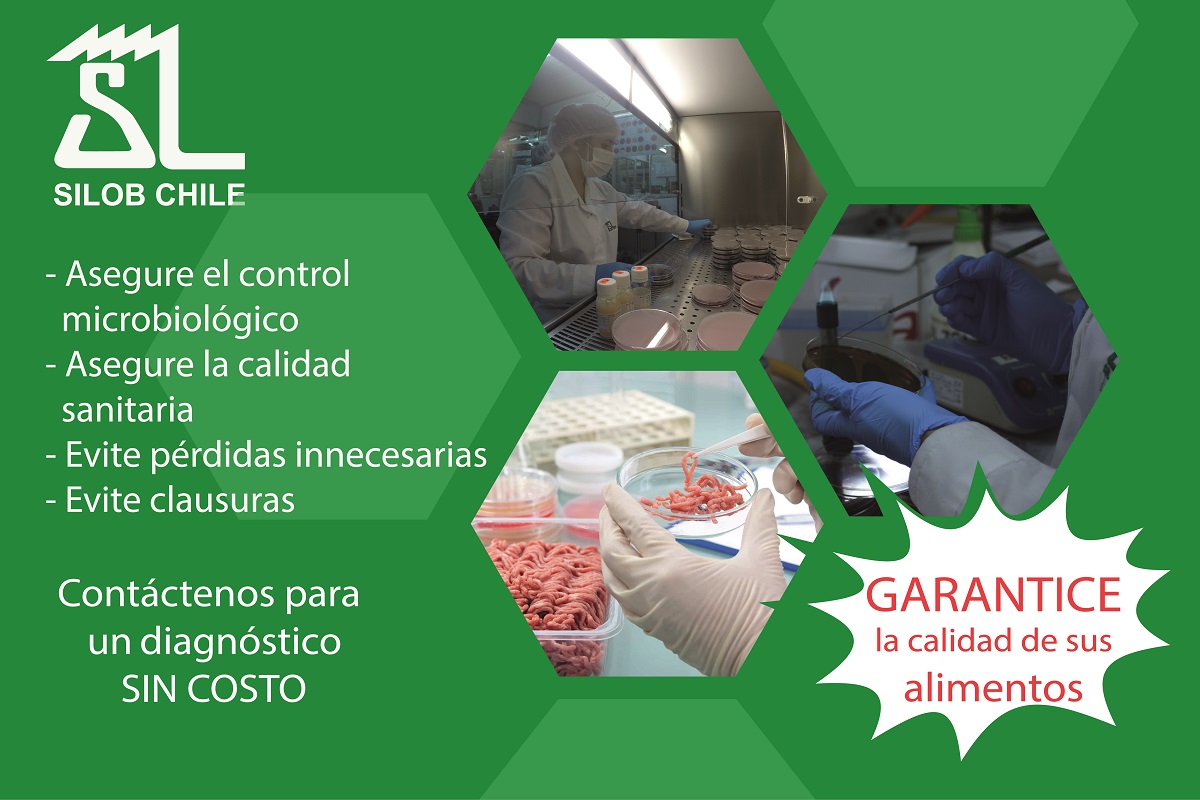 SL
SILOB CHILE

- Asegure el control microbiológico
- Asegure la calidad sanitaria
- Evite pérdidas innecesarias
- Evite clausuras

Contáctenos para un diagnóstico SIN COSTO

GARANTICE
la calidad de sus
alimentos